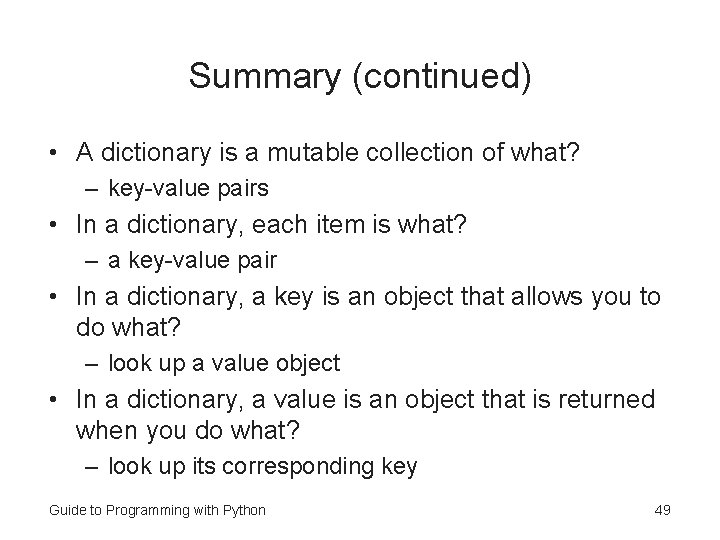 Summary (continued)

• A dictionary is a mutable collection of what?
– key-value pairs
• In a dictionary, each item is what?
– a key-value pair
• In a dictionary, a key is an object that allows you to do what?
– look up a value object
• In a dictionary, a value is an object that is returned when you do what?
– look up its corresponding key

Guide to Programming with Python

49